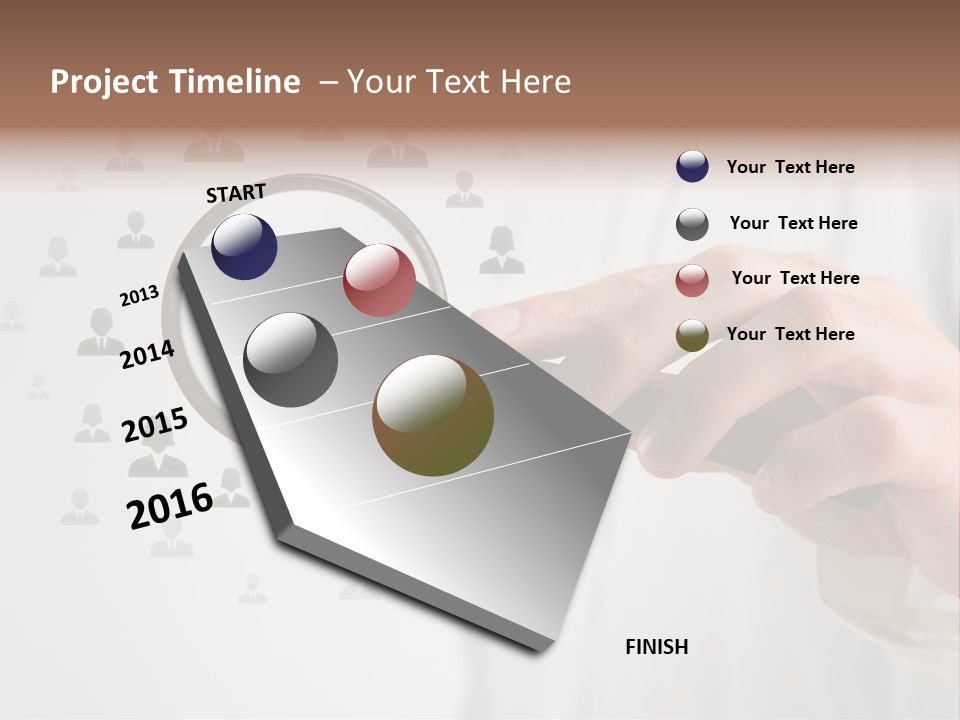 Project Timeline – Your Text Here

START

2013

2014

2015

2016

FINISH

Your Text Here

Your Text Here

Your Text Here

Your Text Here